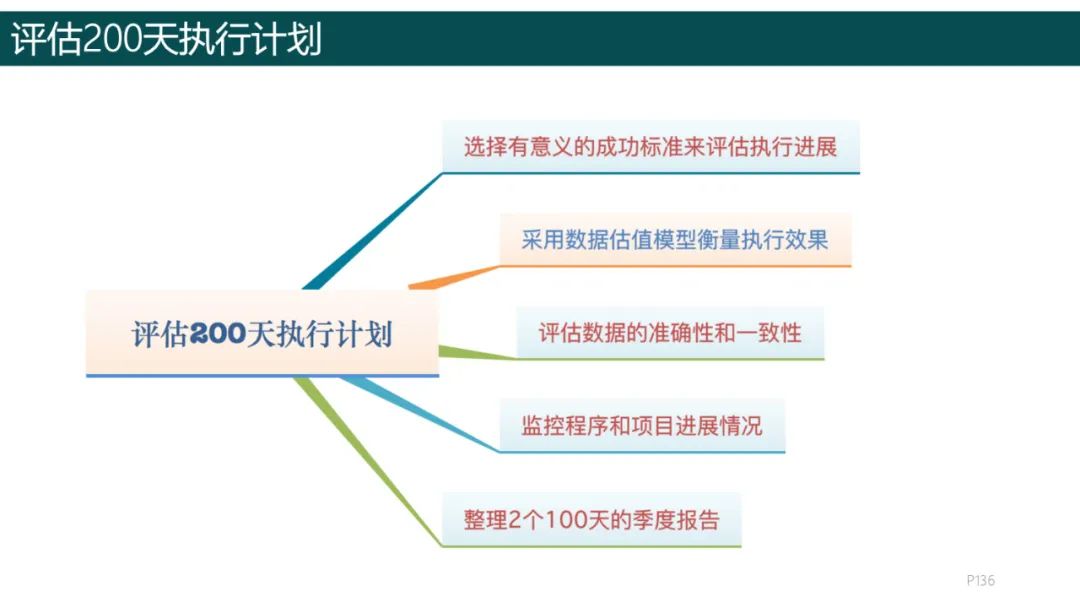 评估200天执行计划

评估200天执行计划

选择有意义的成功标准来评估执行进展

采用数据估值模型衡量执行效果

评估数据的准确性和一致性

监控程序和项目进展情况

整理2个100天的季度报告

P136